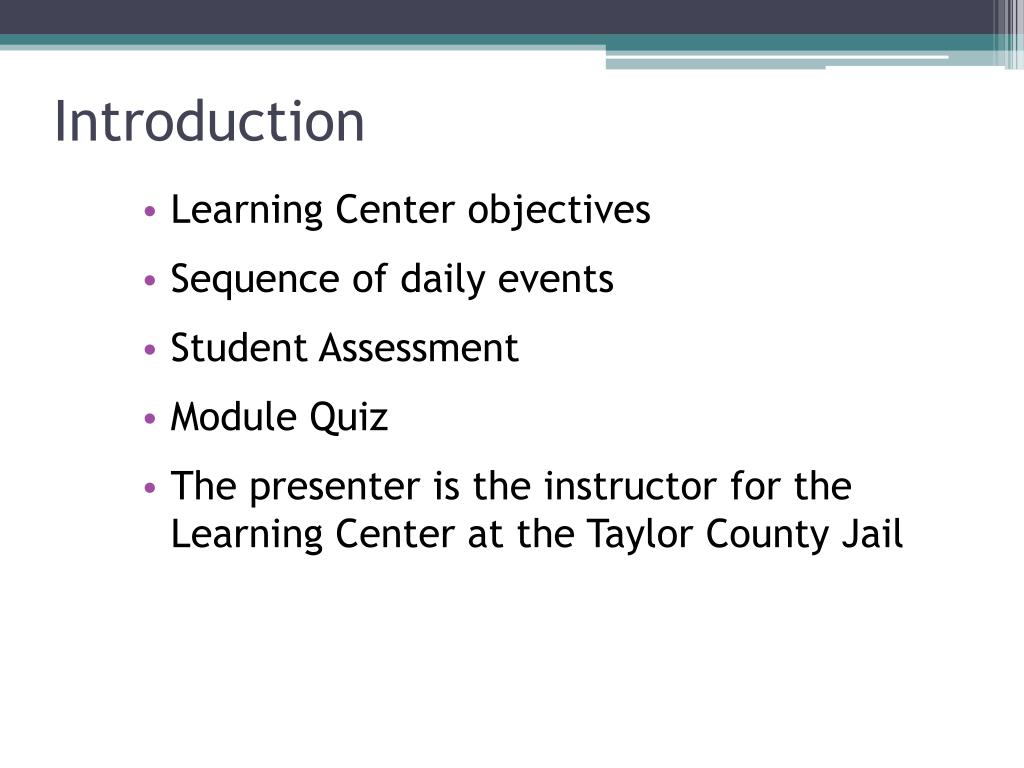 Introduction

• Learning Center objectives
• Sequence of daily events
• Student Assessment
• Module Quiz
• The presenter is the instructor for the Learning Center at the Taylor County Jail